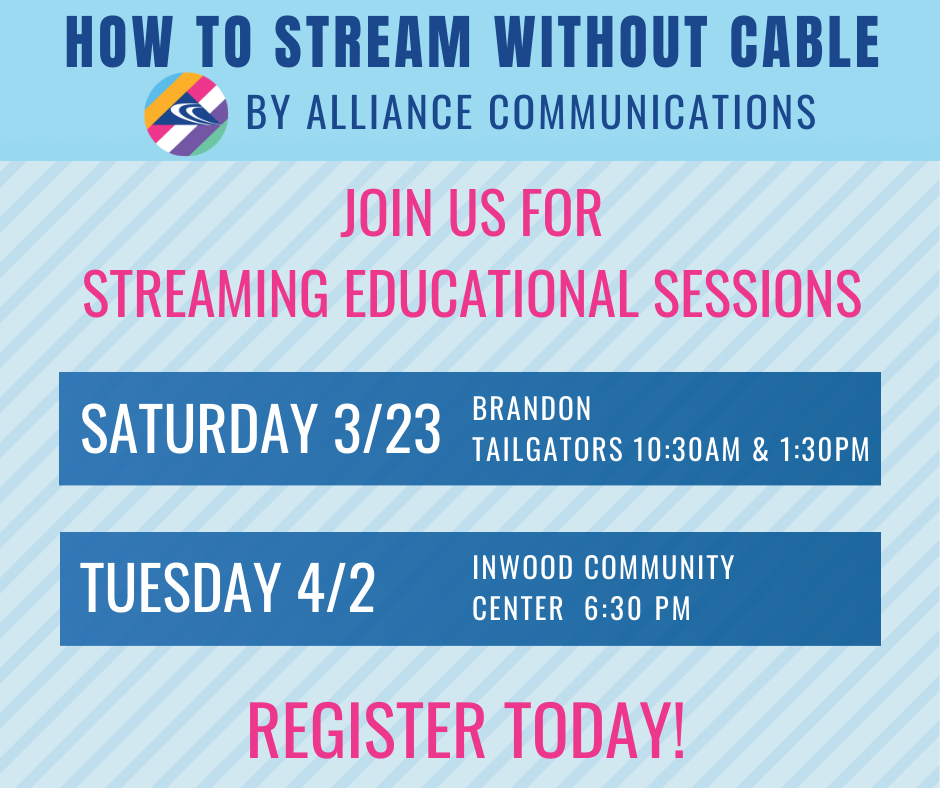 HOW TO STREAM WITHOUT CABLE

BY ALLIANCE COMMUNICATIONS

JOIN US FOR
STREAMING EDUCATIONAL SESSIONS

SATURDAY 3/23

BRANDON TAILGATORS 10:30AM & 1:30PM

TUESDAY 4/2

INWOOD COMMUNITY CENTER 6:30 PM

REGISTER TODAY!